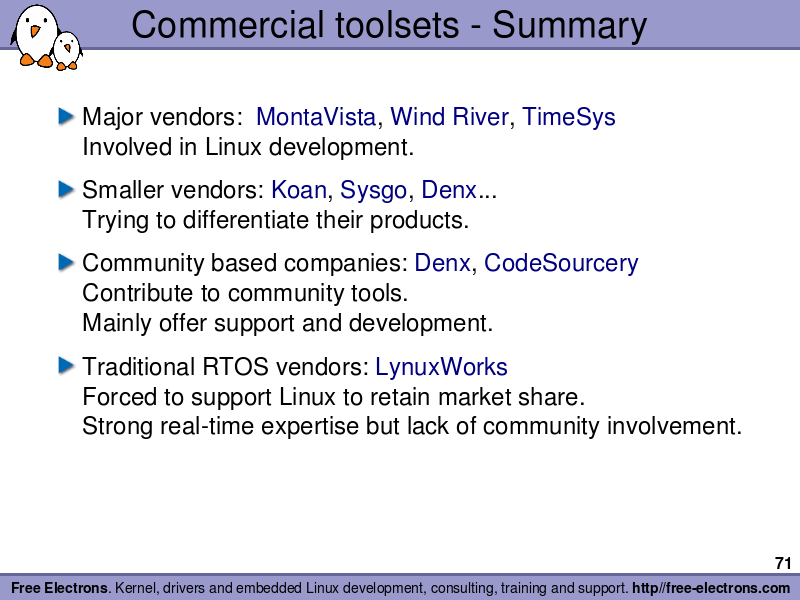 Commercial toolsets - Summary

Major vendors: MontaVista, Wind River, TimeSys
Involved in Linux development.

Smaller vendors: Koan, Sysgo, Denx...
Trying to differentiate their products.

Community based companies: Denx, CodeSourcery
Contribute to community tools.
Mainly offer support and development.

Traditional RTOS vendors: LynuxWorks
Forced to support Linux to retain market share.
Strong real-time expertise but lack of community involvement.

71

Free Electrons. Kernel, drivers and embedded Linux development, consulting, training and support. http//free-electrons.com